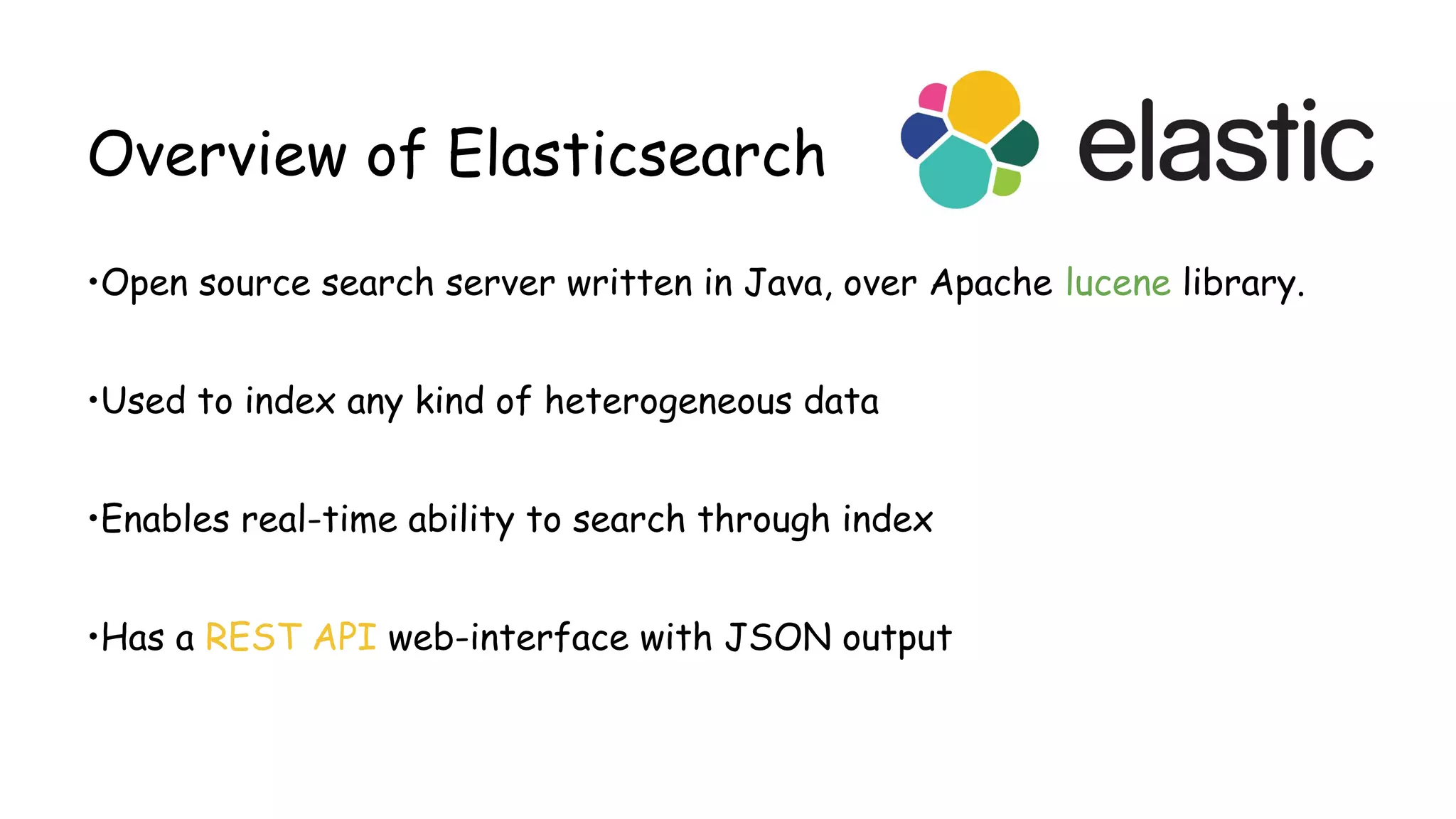 Overview of Elasticsearch

elastic

•Open source search server written in Java, over Apache lucene library.

•Used to index any kind of heterogeneous data

•Enables real-time ability to search through index

•Has a REST API web-interface with JSON output